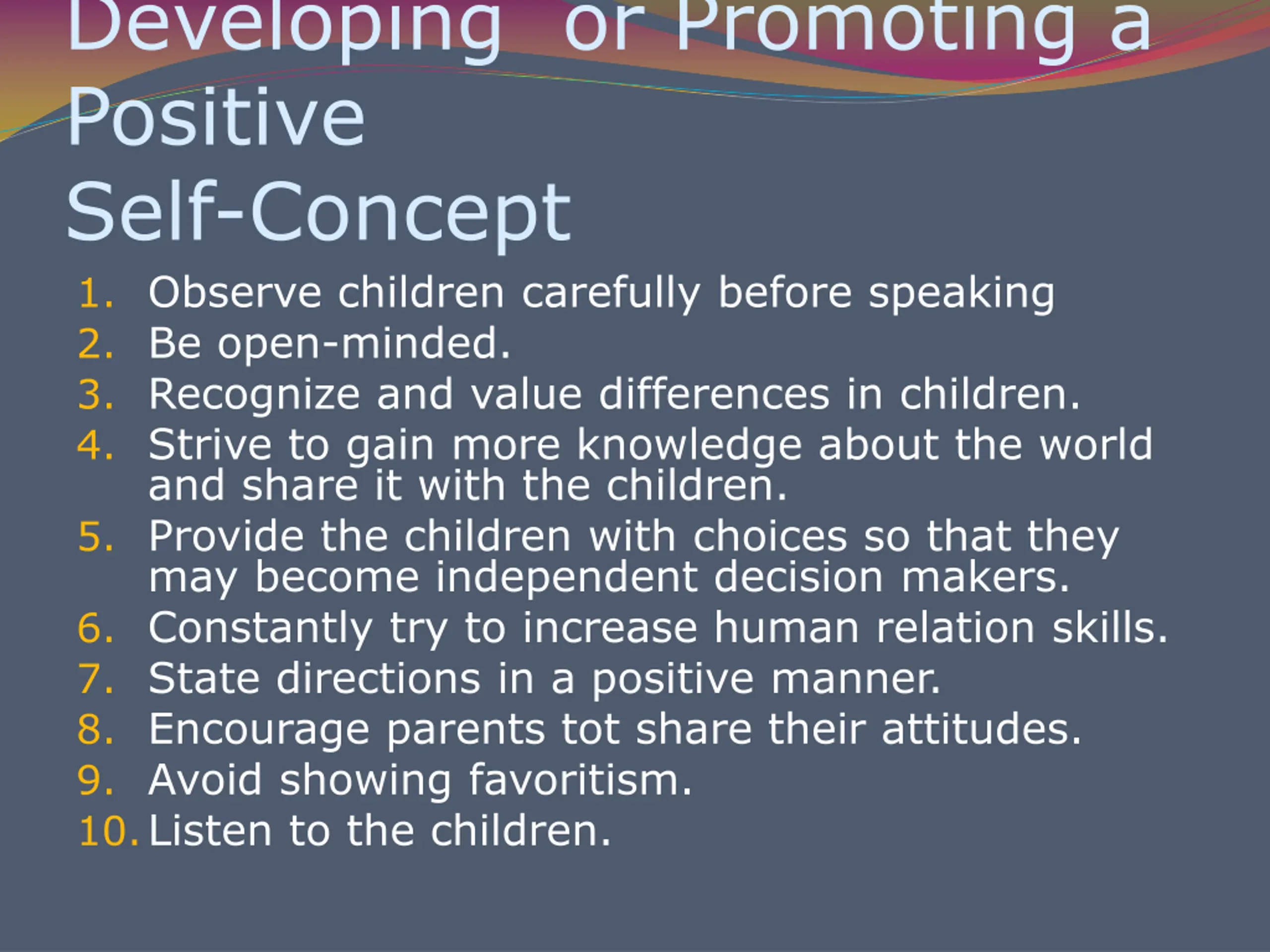 Developing or Promoting a Positive
Self-Concept

1. Observe children carefully before speaking
2. Be open-minded.
3. Recognize and value differences in children.
4. Strive to gain more knowledge about the world and share it with the children.
5. Provide the children with choices so that they may become independent decision makers.
6. Constantly try to increase human relation skills.
7. State directions in a positive manner.
8. Encourage parents tot share their attitudes.
9. Avoid showing favoritism.
10. Listen to the children.